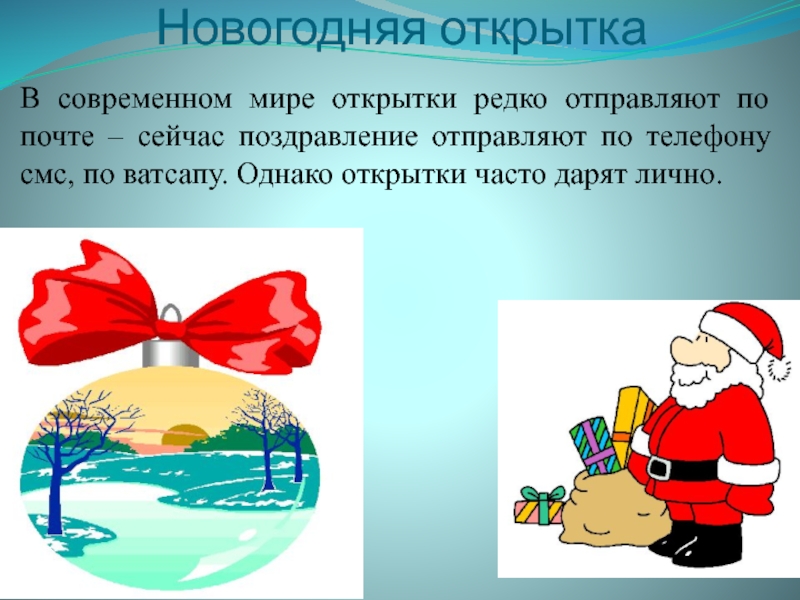 Новогодняя открытка

В современном мире открытки редко отправляют по почте – сейчас поздравление отправляют по телефону смс, по ватсапу. Однако открытки часто дарят лично.